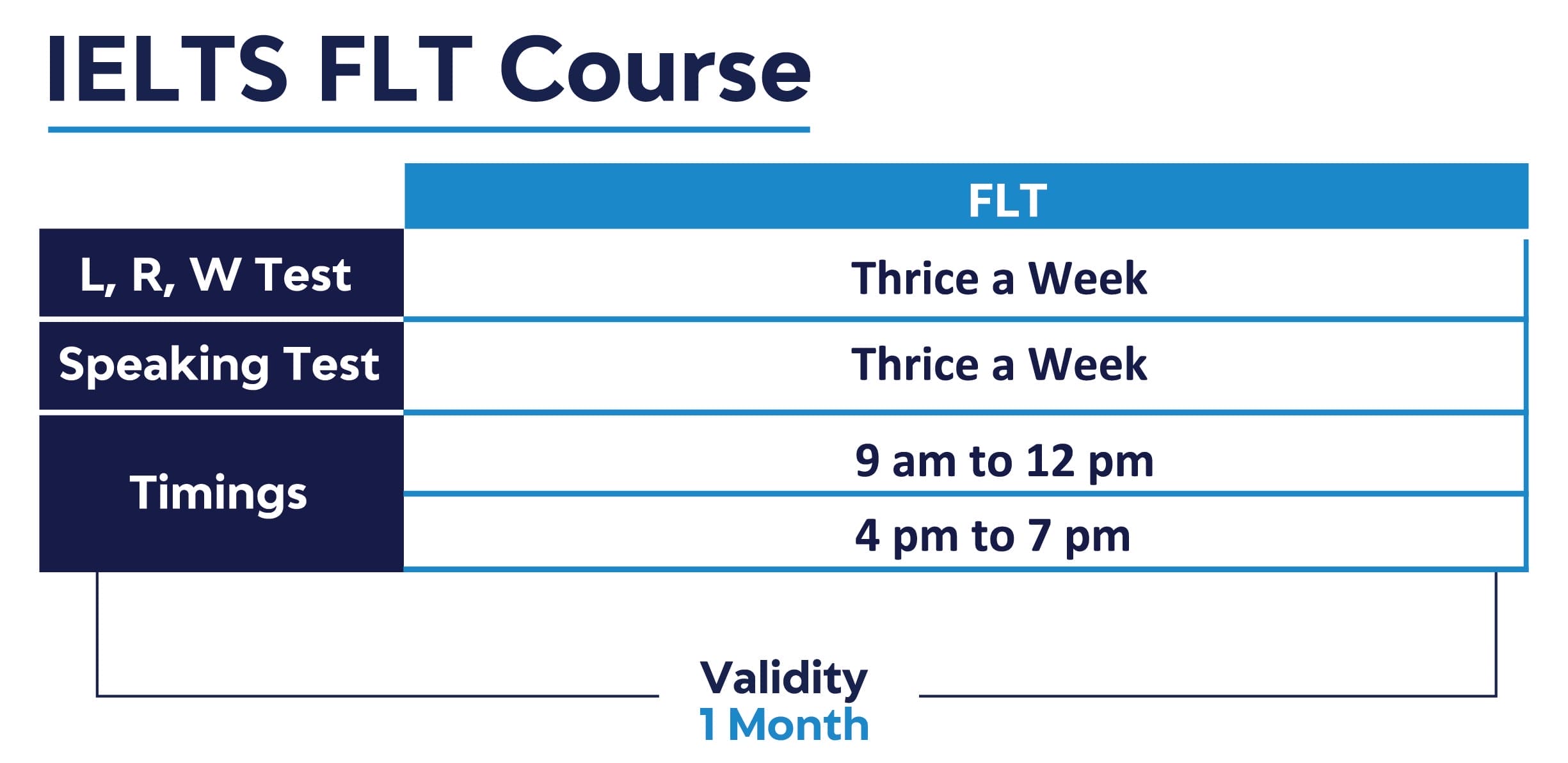 IELTS FLT Course

| | FLT |
|---|---|
| L, R, W Test | Thrice a Week |
| Speaking Test | Thrice a Week |
| Timings | 9 am to 12 pm |
| | 4 pm to 7 pm |

Validity
1 Month